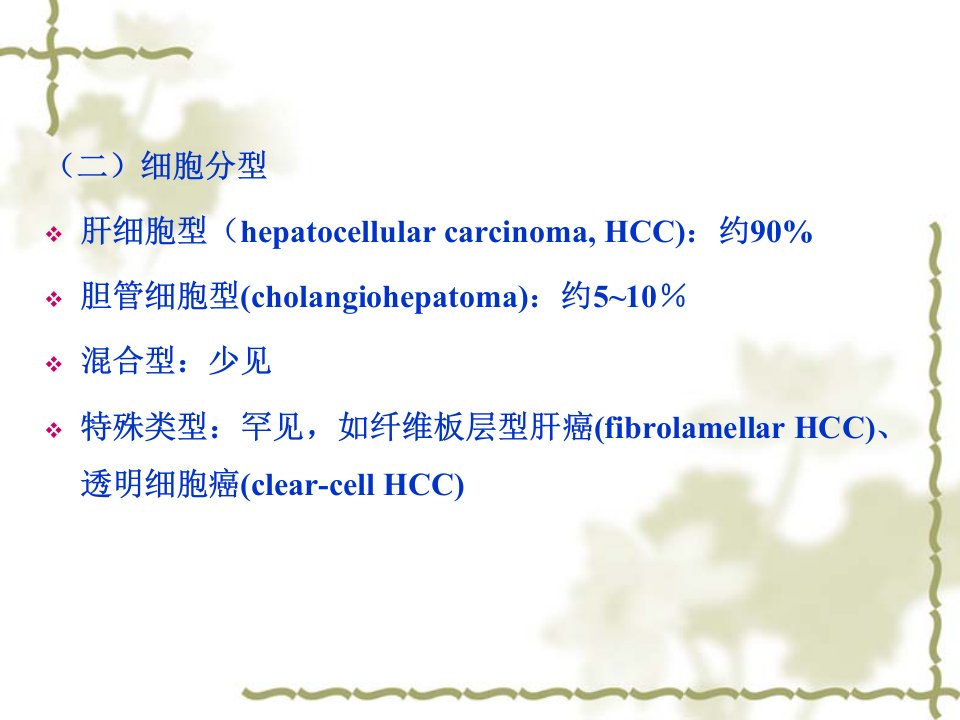 （二）细胞分型

❖ 肝细胞型（hepatocellular carcinoma, HCC)：约90%

❖ 胆管细胞型(cholangiohepatoma)：约5~10％

❖ 混合型：少见

❖ 特殊类型：罕见，如纤维板层型肝癌(fibrolamellar HCC)、透明细胞癌(clear-cell HCC)